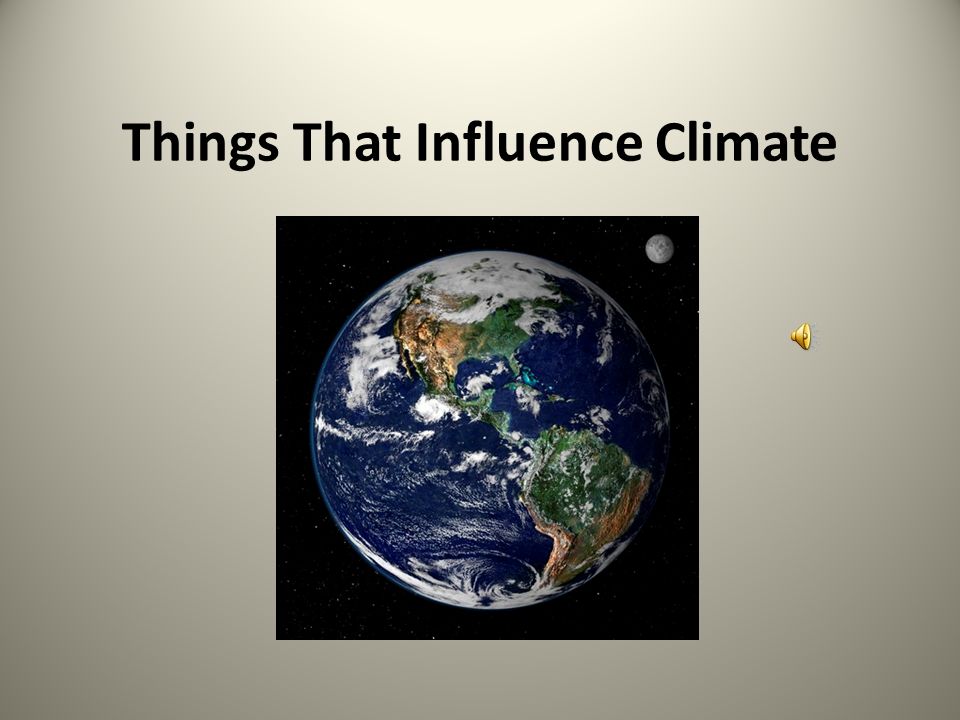 Things That Influence Climate